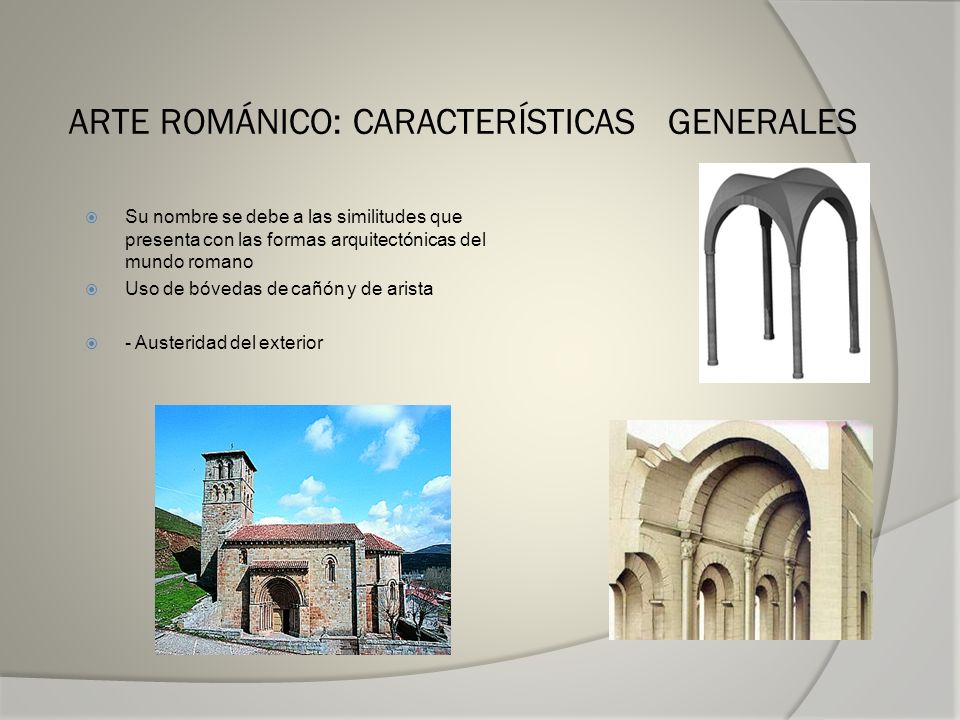 ARTE ROMÁNICO: CARACTERÍSTICAS GENERALES

Su nombre se debe a las similitudes que presenta con las formas arquitectónicas del mundo romano

Uso de bóvedas de cañón y de arista

- Austeridad del exterior